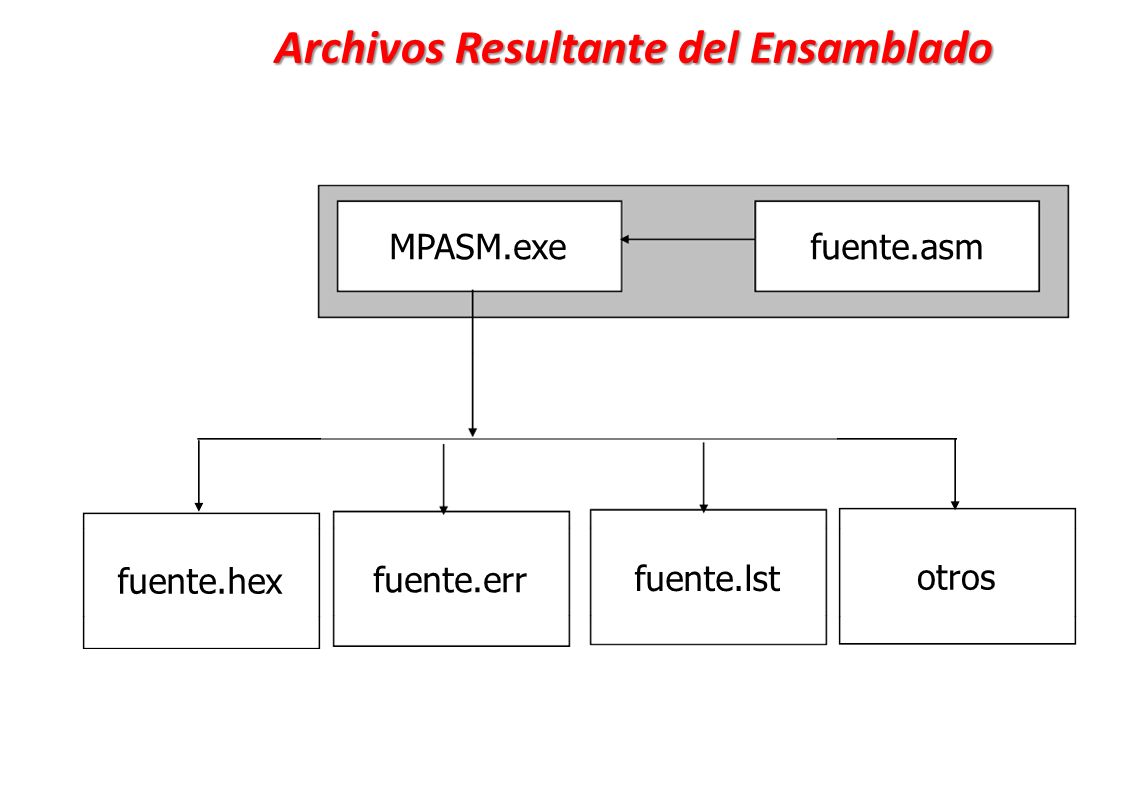 Archivos Resultante del Ensamblado

MPASM.exe

fuente.asm

fuente.hex

fuente.err

fuente.lst

otros